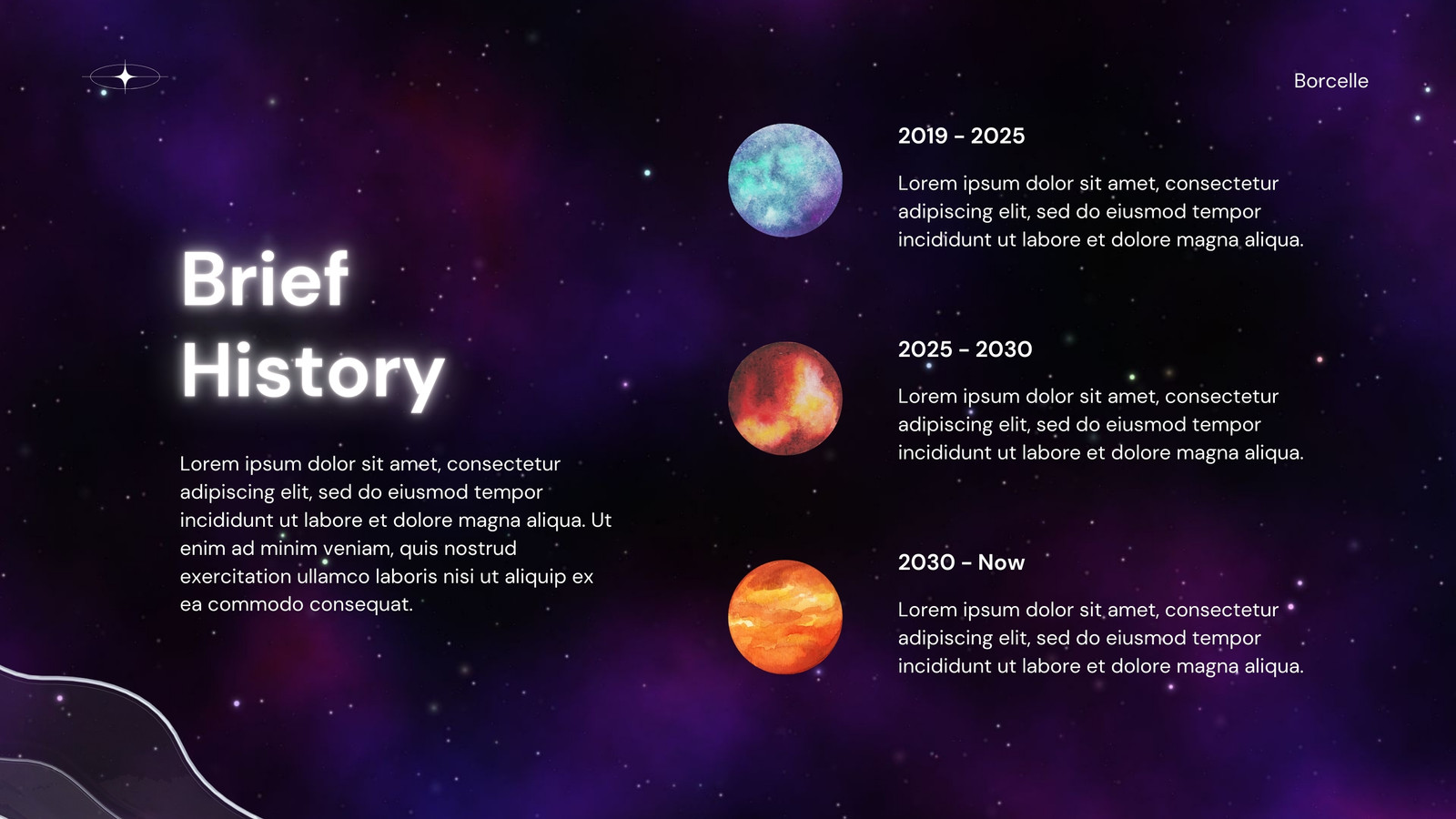 Borcelle

Brief History

Lorem ipsum dolor sit amet, consectetur adipiscing elit, sed do eiusmod tempor incididunt ut labore et dolore magna aliqua. Ut enim ad minim veniam, quis nostrud exercitation ullamco laboris nisi ut aliquip ex ea commodo consequat.

2019 - 2025

Lorem ipsum dolor sit amet, consectetur adipiscing elit, sed do eiusmod tempor incididunt ut labore et dolore magna aliqua.

2025 - 2030

Lorem ipsum dolor sit amet, consectetur adipiscing elit, sed do eiusmod tempor incididunt ut labore et dolore magna aliqua.

2030 - Now

Lorem ipsum dolor sit amet, consectetur adipiscing elit, sed do eiusmod tempor incididunt ut labore et dolore magna aliqua.